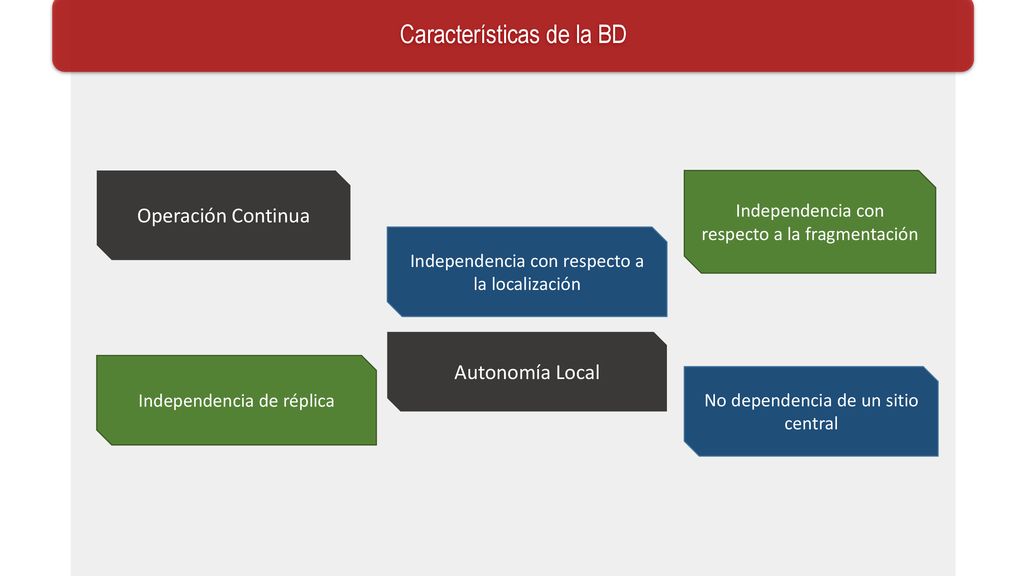 Características de la BD

Operación Continua

Independencia con respecto a la localización

Independencia con respecto a la fragmentación

Independencia de réplica

Autonomía Local

No dependencia de un sitio central